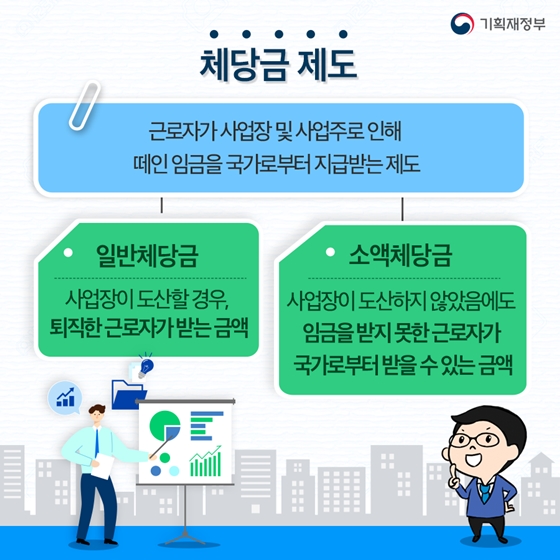 기획재정부

체당금 제도

근로자가 사업장 및 사업주로 인해 떼인 임금을 국가로부터 지급받는 제도

일반체당금

사업장이 도산할 경우, 퇴직한 근로자가 받는 금액

소액체당금

사업장이 도산하지 않았음에도 임금을 받지 못한 근로자가 국가로부터 받을 수 있는 금액